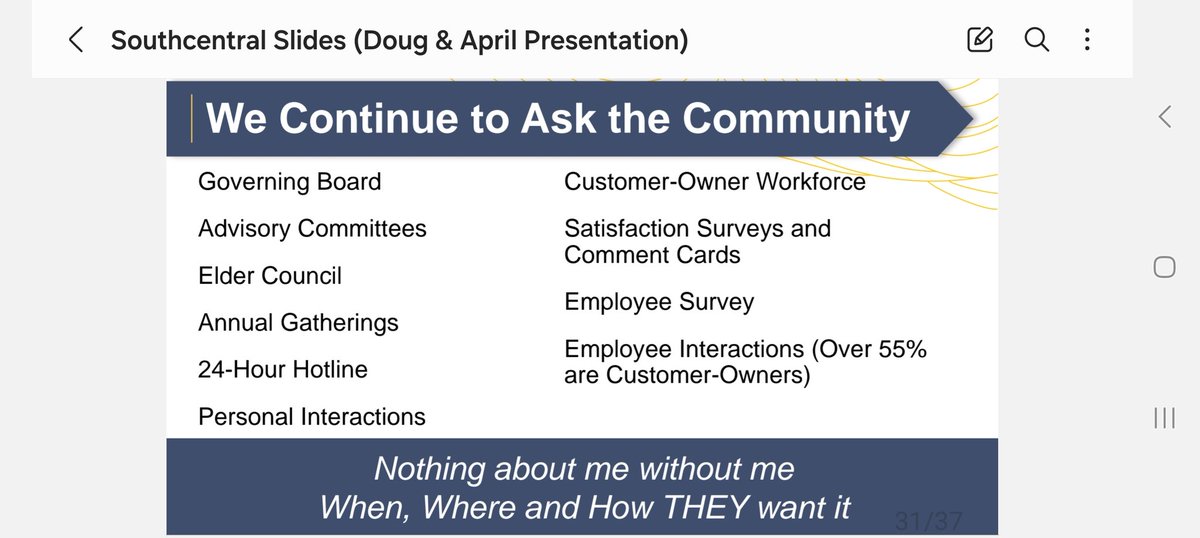 Southcentral Slides (Doug & April Presentation)

We Continue to Ask the Community

Governing Board

Advisory Committees

Elder Council

Annual Gatherings

24-Hour Hotline

Personal Interactions

Customer-Owner Workforce

Satisfaction Surveys and Comment Cards

Employee Survey

Employee Interactions (Over 55% are Customer-Owners)

Nothing about me without me
When, Where and How THEY want it

31/37